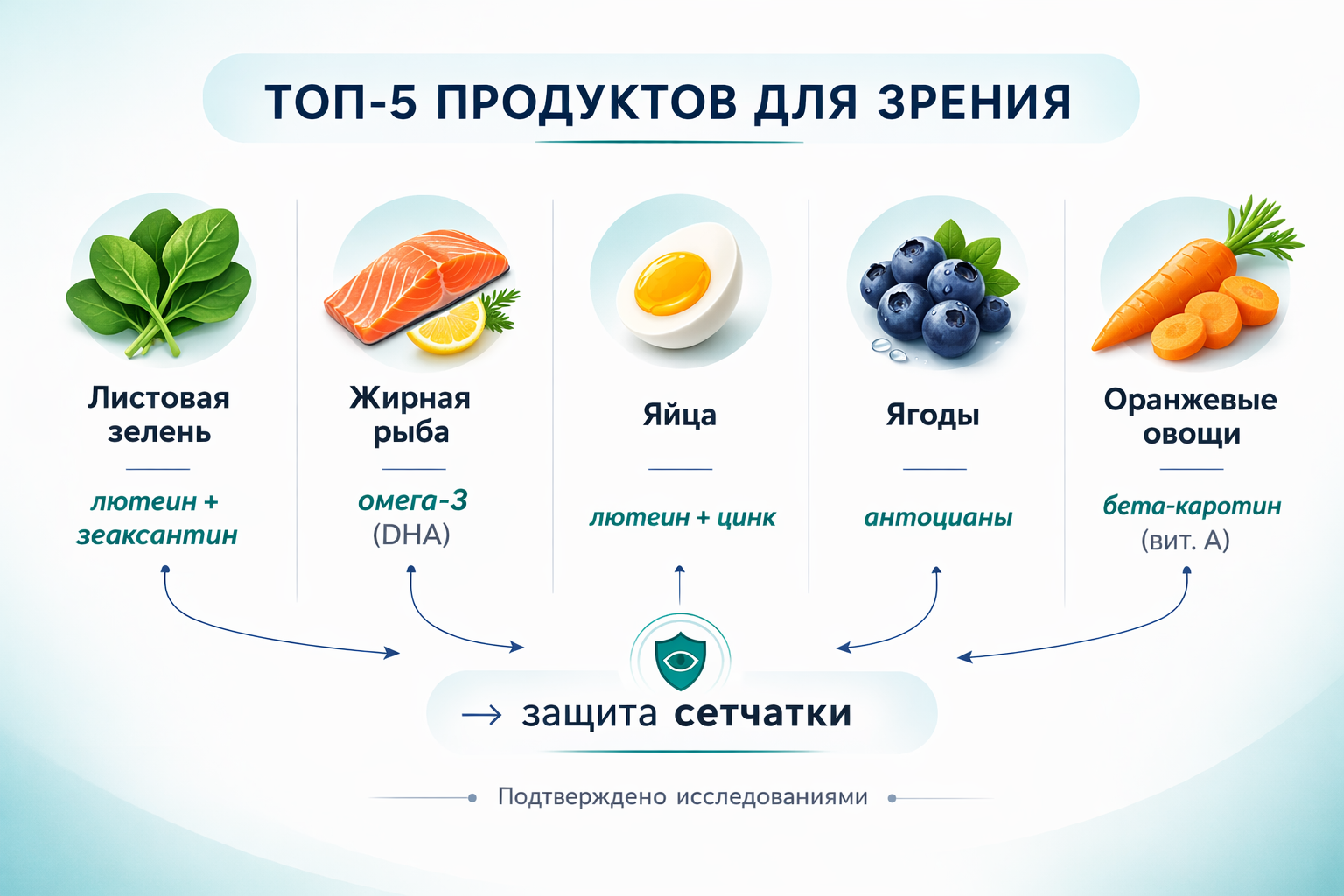 ТОП-5 ПРОДУКТОВ ДЛЯ ЗРЕНИЯ

Листовая зелень

лютеин + зеаксантин

Жирная рыба

омега-3 (DHA)

Яйца

лютеин + цинк

Ягоды

антоцианы

Оранжевые овощи

бета-каротин (вит. А)

→ защита сетчатки

Подтверждено исследованиями